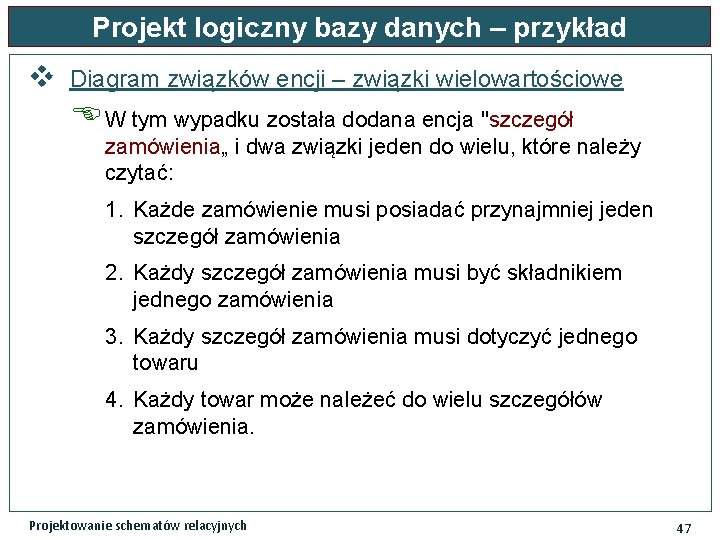 Projekt logiczny bazy danych – przykład

Diagram związków encji – związki wielowartościowe

W tym wypadku została dodana encja "szczegół zamówienia„ i dwa związki jeden do wielu, które należy czytać:

1. Każde zamówienie musi posiadać przynajmniej jeden szczegół zamówienia
2. Każdy szczegół zamówienia musi być składnikiem jednego zamówienia
3. Każdy szczegół zamówienia musi dotyczyć jednego towaru
4. Każdy towar może należeć do wielu szczegółów zamówienia.

Projektowanie schematów relacyjnych

47